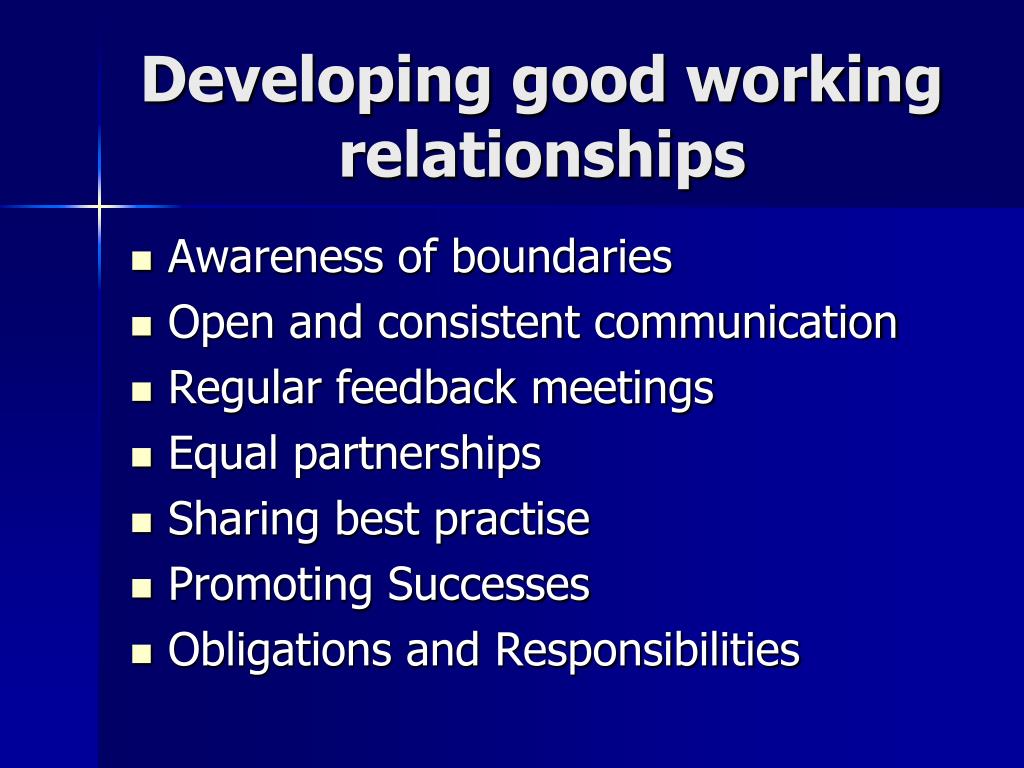 Developing good working relationships

- Awareness of boundaries
- Open and consistent communication
- Regular feedback meetings
- Equal partnerships
- Sharing best practise
- Promoting Successes
- Obligations and Responsibilities